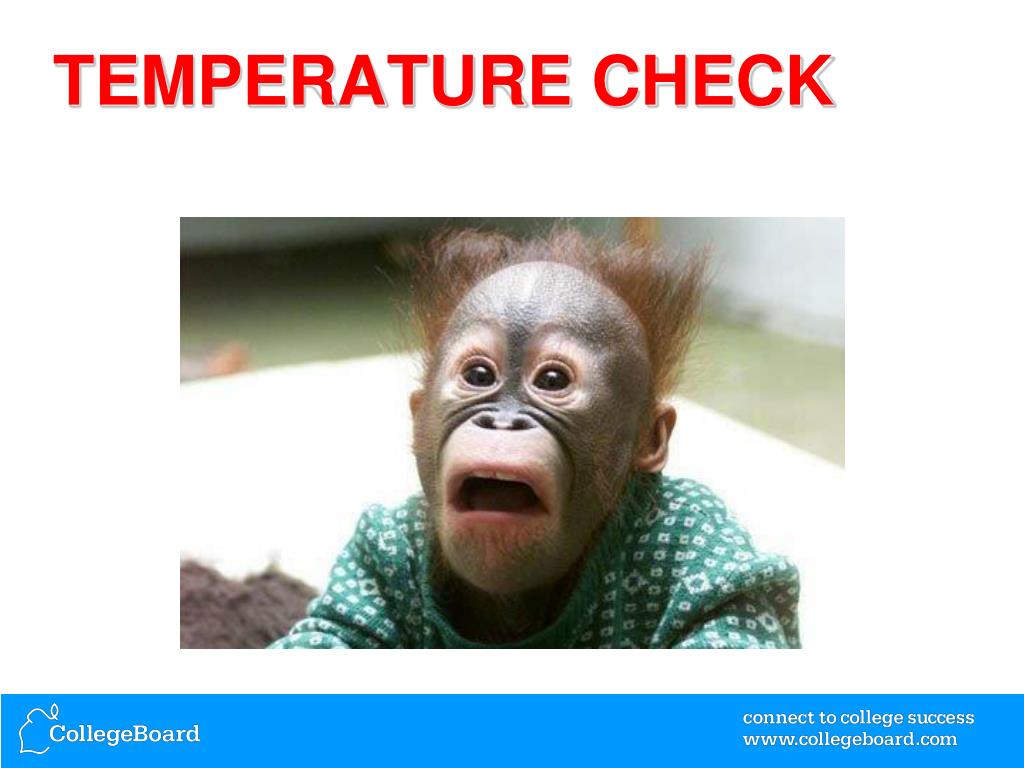 TEMPERATURE CHECK

CollegeBoard

connect to college success
www.collegeboard.com